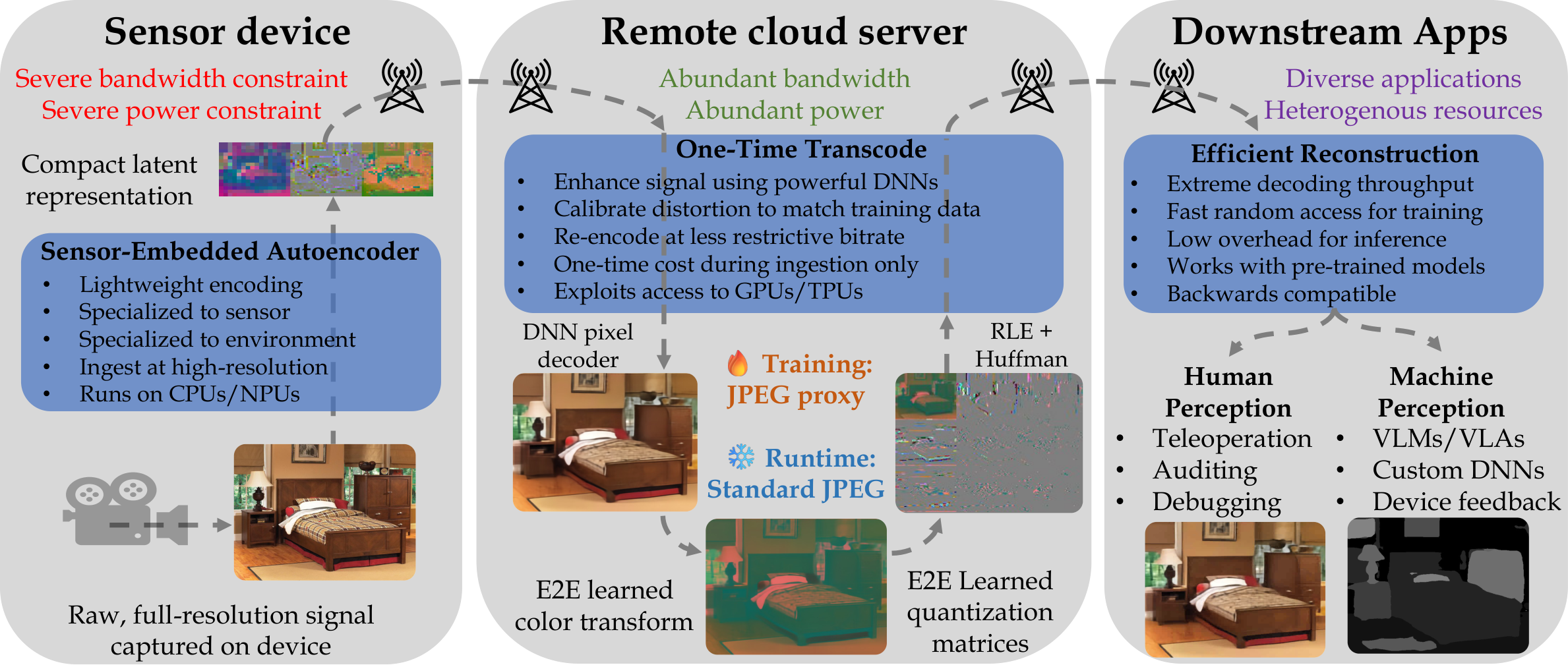 Sensor device

Severe bandwidth constraint
Severe power constraint

Compact latent representation

Sensor-Embedded Autoencoder
• Lightweight encoding
• Specialized to sensor
• Specialized to environment
• Ingest at high-resolution
• Runs on CPUs/NPUs

Raw, full-resolution signal captured on device

Remote cloud server

Abundant bandwidth
Abundant power

One-Time Transcode
• Enhance signal using powerful DNNs
• Calibrate distortion to match training data
• Re-encode at less restrictive bitrate
• One-time cost during ingestion only
• Exploits access to GPUs/TPUs

DNN pixel decoder

Training: JPEG proxy

Runtime: Standard JPEG

RLE + Huffman

E2E learned color transform

E2E Learned quantization matrices

Downstream Apps

Diverse applications
Heterogenous resources

Efficient Reconstruction
• Extreme decoding throughput
• Fast random access for training
• Low overhead for inference
• Works with pre-trained models
• Backwards compatible

Human Perception
• Teleoperation
• Auditing
• Debugging

Machine Perception
• VLMs/VLAs
• Custom DNNs
• Device feedback